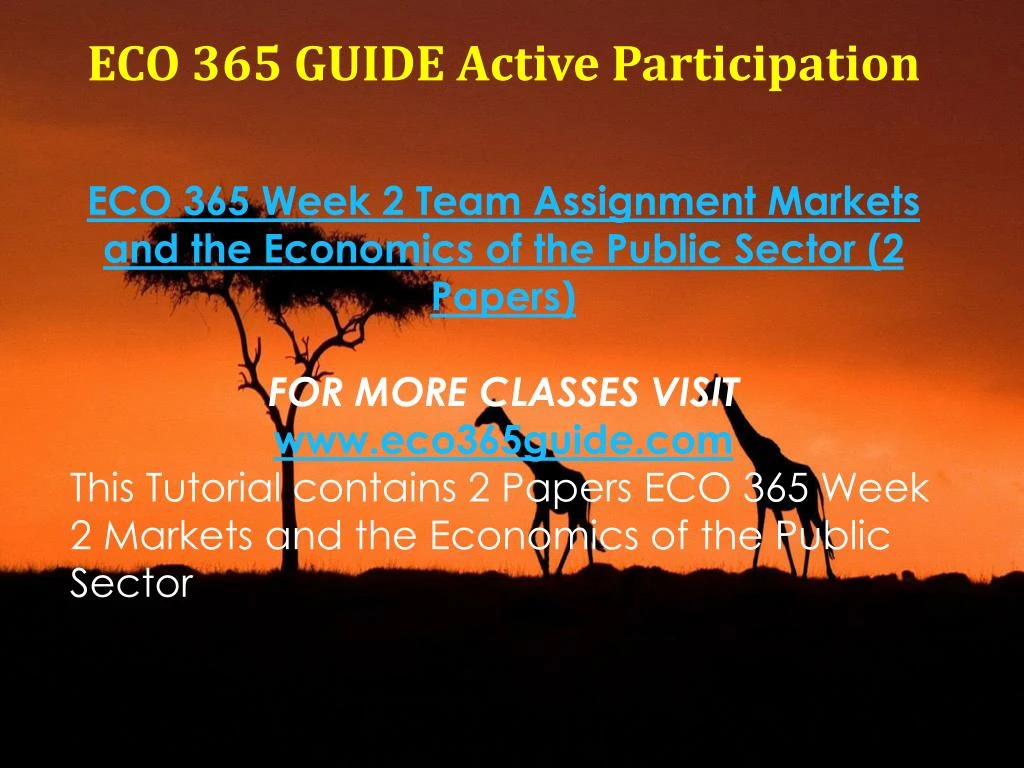 ECO 365 GUIDE Active Participation

ECO 365 Week 2 Team Assignment Markets and the Economics of the Public Sector (2 Papers)

FOR MORE CLASSES VISIT
www.eco365guide.com
This Tutorial contains 2 Papers ECO 365 Week 2 Markets and the Economics of the Public Sector